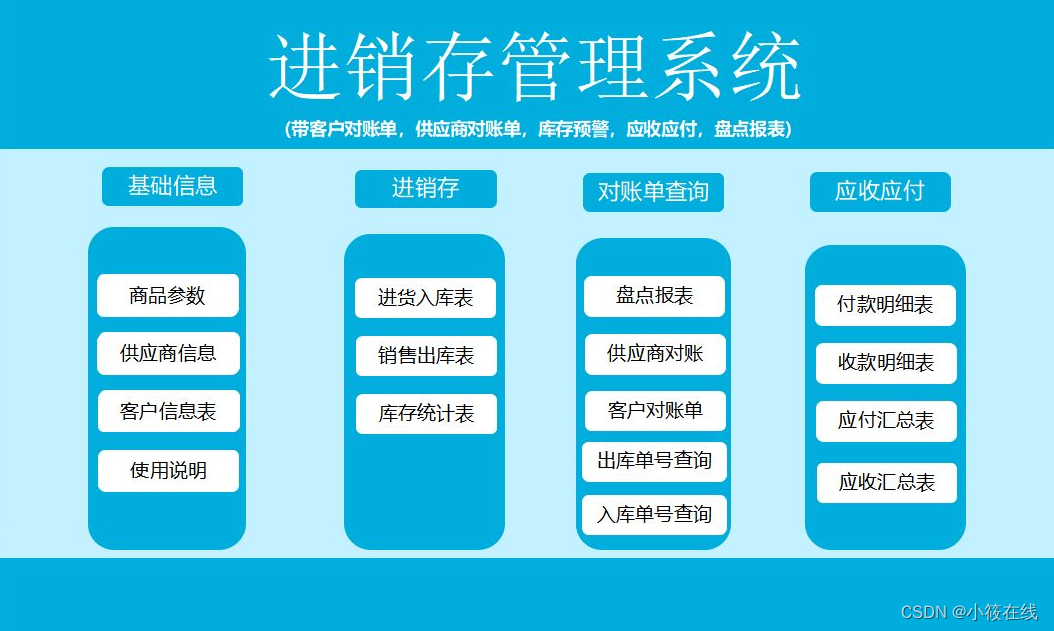 进销存管理系统

(带客户对账单，供应商对账单，库存预警，应收应付，盘点报表)

基础信息

商品参数

供应商信息

客户信息表

使用说明

进销存

进货入库表

销售出库表

库存统计表

对账单查询

盘点报表

供应商对账

客户对账单

出库单号查询

入库单号查询

应收应付

付款明细表

收款明细表

应付汇总表

应收汇总表

CSDN @小筱在线